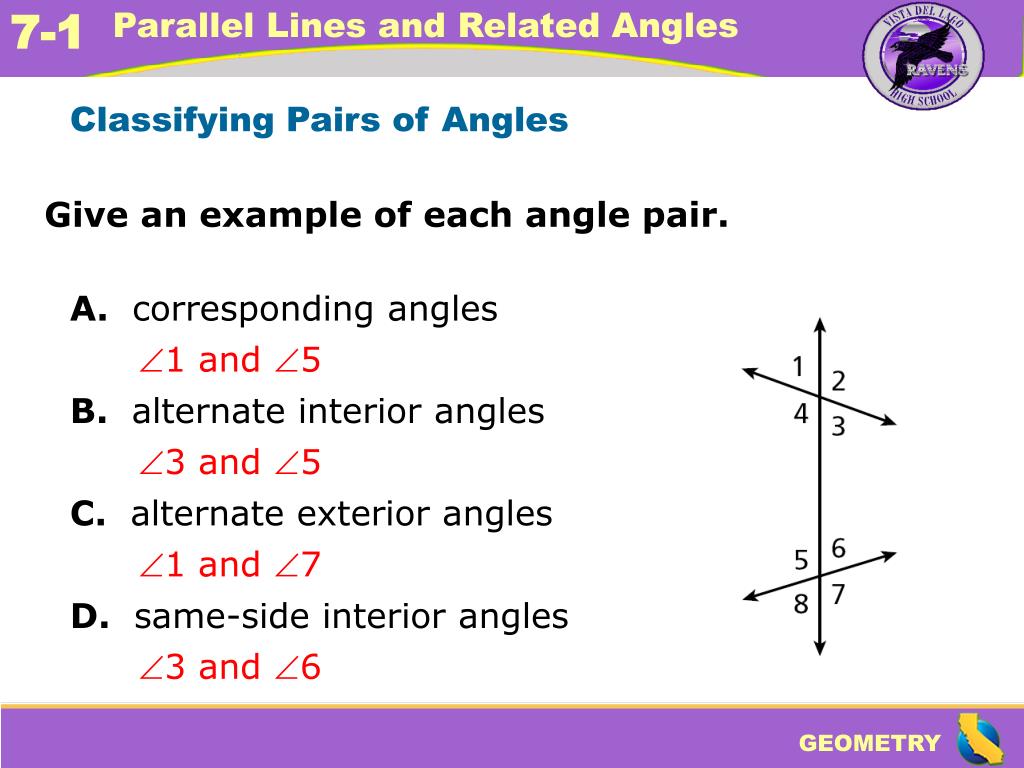 7-1 Parallel Lines and Related Angles

VISTA DEL LAGO RAVENS HIGH SCHOOL

Classifying Pairs of Angles

Give an example of each angle pair.

A. corresponding angles

$\angle 1$ and $\angle 5$

B. alternate interior angles

$\angle 3$ and $\angle 5$

C. alternate exterior angles

$\angle 1$ and $\angle 7$

D. same-side interior angles

$\angle 3$ and $\angle 6$

1 2 4 3 5 6 8 7

GEOMETRY